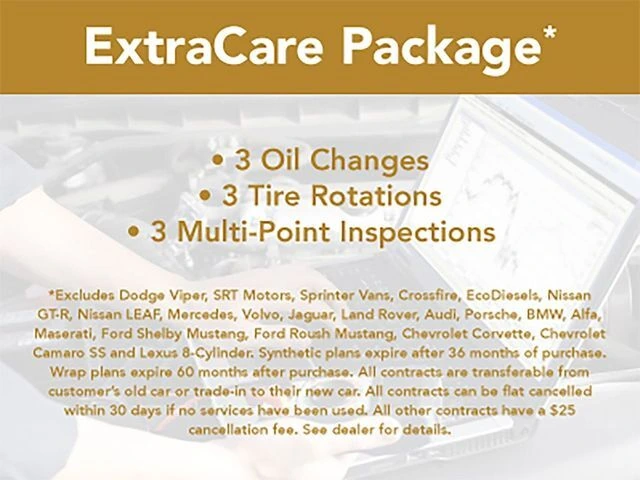 ExtraCare Package*

• 3 Oil Changes
• 3 Tire Rotations
• 3 Multi-Point Inspections

*Excludes Dodge Viper, SRT Motors, Sprinter Vans, Crossfire, EcoDiesels, Nissan GT-R, Nissan LEAF, Mercedes, Volvo, Jaguar, Land Rover, Audi, Porsche, BMW, Alfa, Maserati, Ford Shelby Mustang, Ford Roush Mustang, Chevrolet Corvette, Chevrolet Camaro SS and Lexus 8-Cylinder. Synthetic plans expire after 36 months of purchase. Wrap plans expire 60 months after purchase. All contracts are transferable from customer's old car or trade-in to their new car. All contracts can be flat cancelled within 30 days if no services have been used. All other contracts have a $25 cancellation fee. See dealer for details.